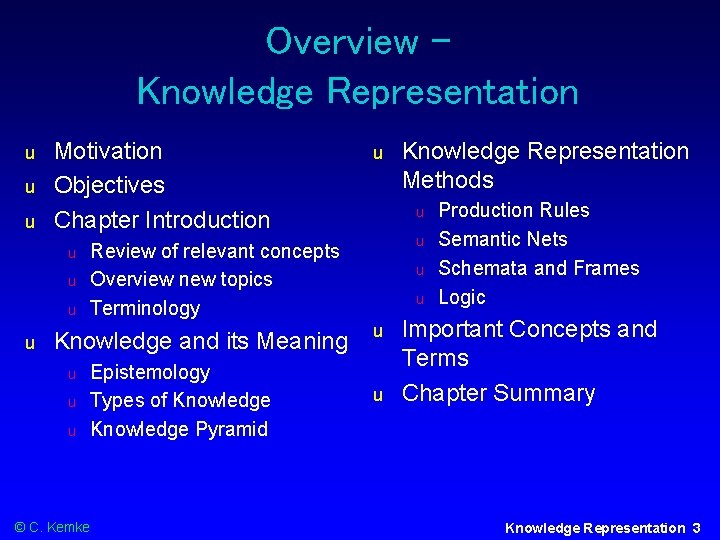 Overview –
Knowledge Representation

u Motivation
u Objectives
u Chapter Introduction
u Review of relevant concepts
u Overview new topics
u Terminology
u Knowledge and its Meaning
u Epistemology
u Types of Knowledge
u Knowledge Pyramid

u Knowledge Representation Methods
u Production Rules
u Semantic Nets
u Schemata and Frames
u Logic
u Important Concepts and Terms
u Chapter Summary

© C. Kemke

Knowledge Representation 3